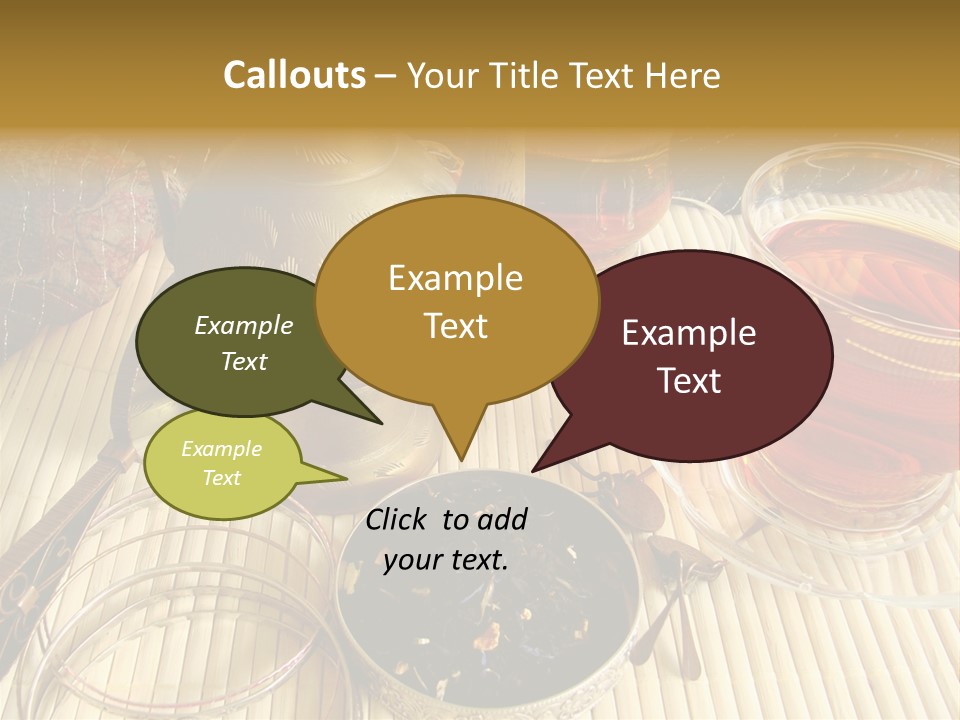 Callouts – Your Title Text Here

Example Text

Example Text

Example Text

Example Text

Click to add your text.